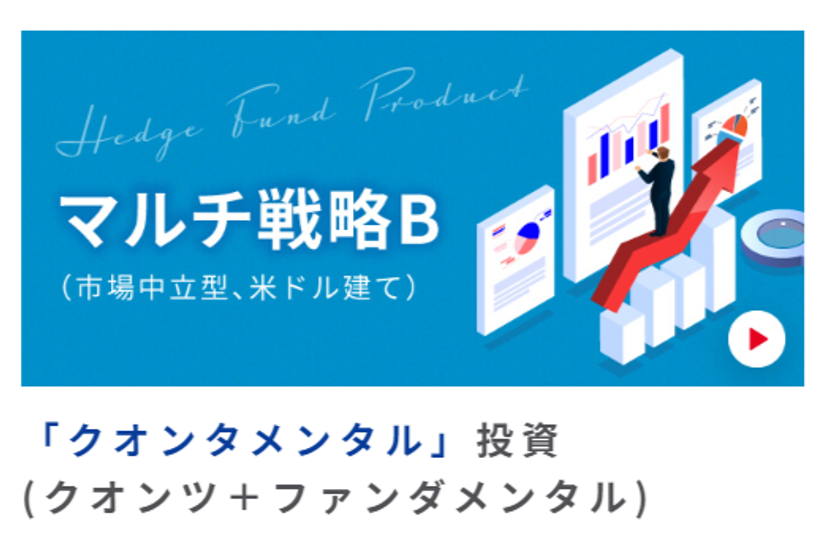 Hedge Fund Product

マルチ戦略B

（市場中立型、米ドル建て）

「クオンタメンタル」投資
(クオンツ＋ファンダメンタル)